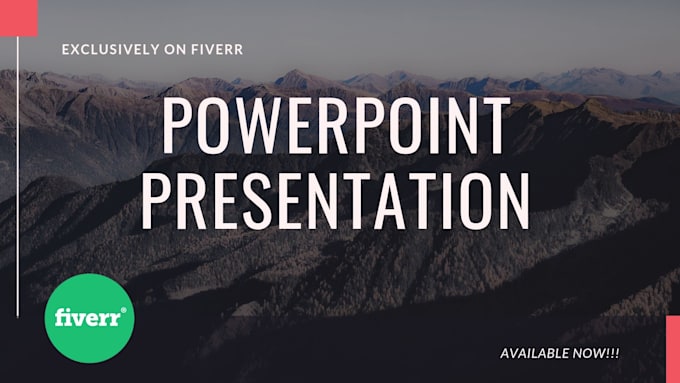 EXCLUSIVELY ON FIVERR

POWERPOINT PRESENTATION

fiverr®

AVAILABLE NOW!!!